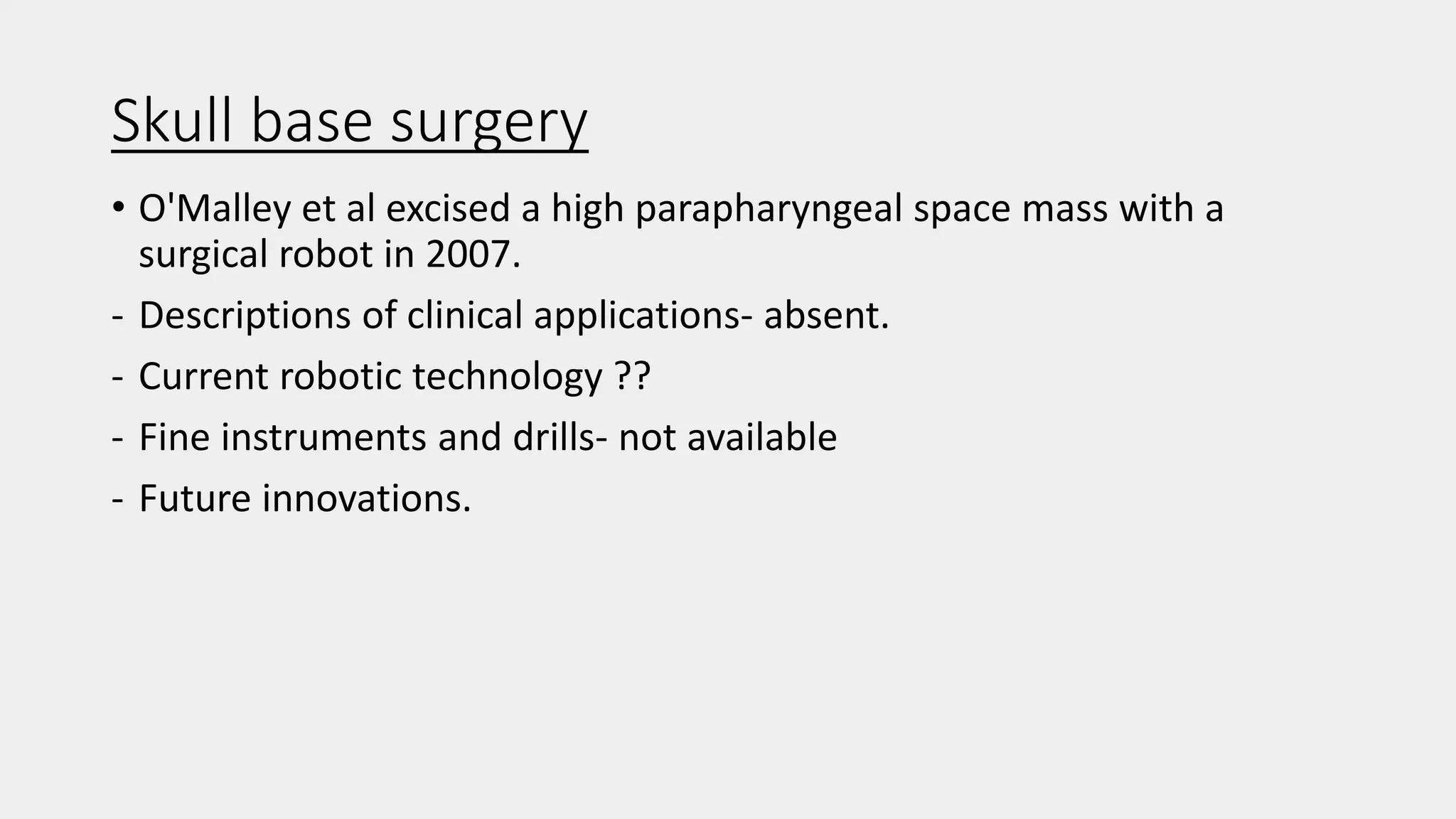 Skull base surgery

• O'Malley et al excised a high parapharyngeal space mass with a surgical robot in 2007.
- Descriptions of clinical applications- absent.
- Current robotic technology ??
- Fine instruments and drills- not available
- Future innovations.